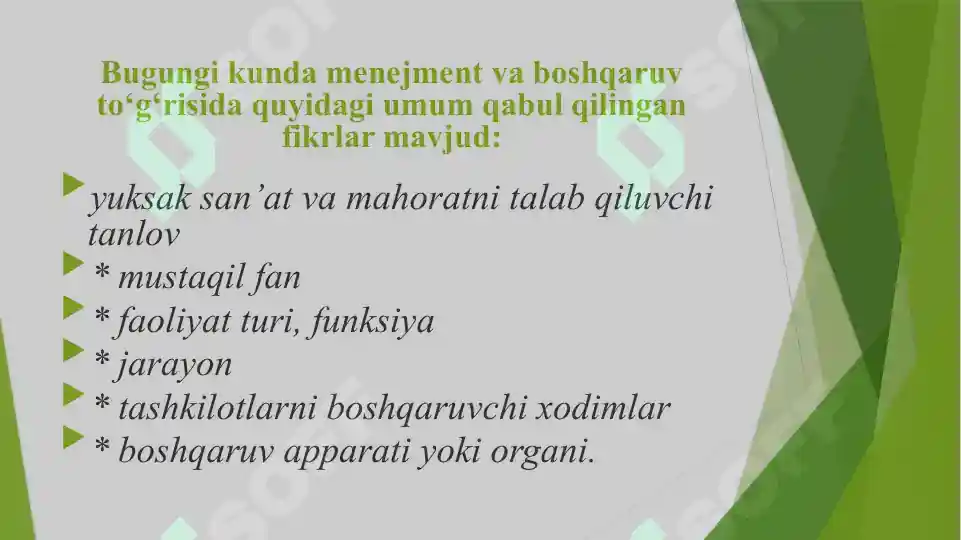 Bugungi kunda menejment va boshqaruv to‘g‘risida quyidagi umum qabul qilingan fikrlar mavjud:

yuksak san’at va mahoratni talab qiluvchi tanlov

* mustaqil fan

* faoliyat turi, funksiya

* jarayon

* tashkilotlarni boshqaruvchi xodimlar

* boshqaruv apparati yoki organi.